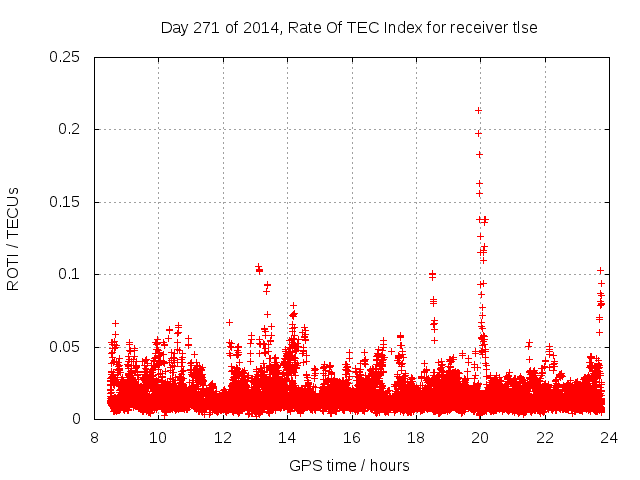 Day 271 of 2014, Rate Of TEC Index for receiver tlse

ROTI / TECUs

0.25
0.2
0.15
0.1
0.05
0

8 10 12 14 16 18 20 22 24

GPS time / hours